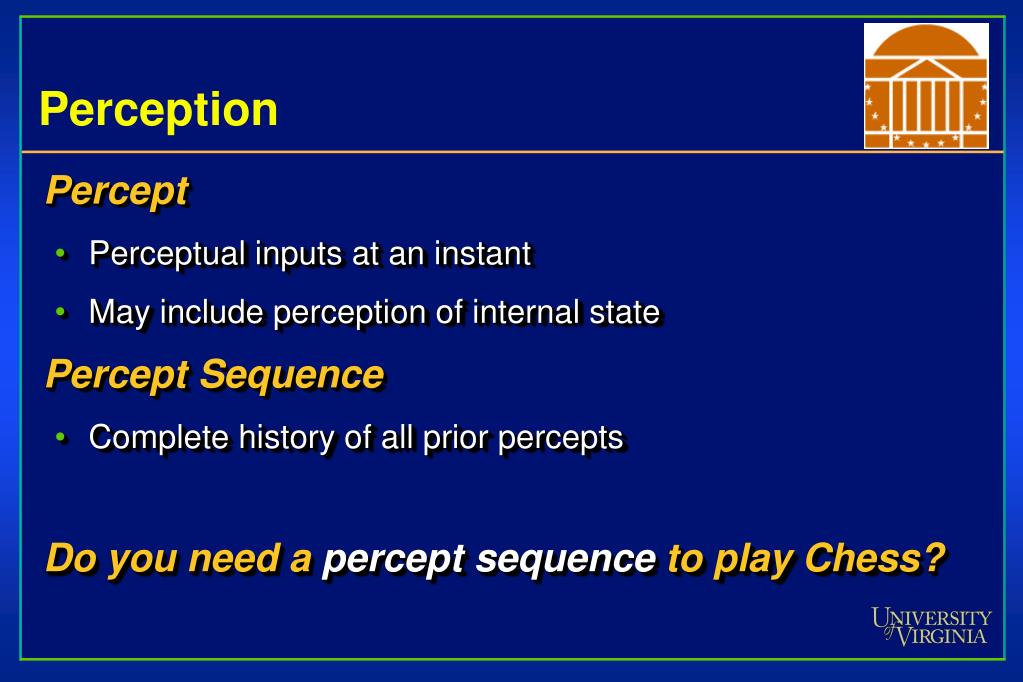 Perception

Percept

• Perceptual inputs at an instant
• May include perception of internal state

Percept Sequence

• Complete history of all prior percepts

Do you need a percept sequence to play Chess?

UNIVERSITY of VIRGINIA